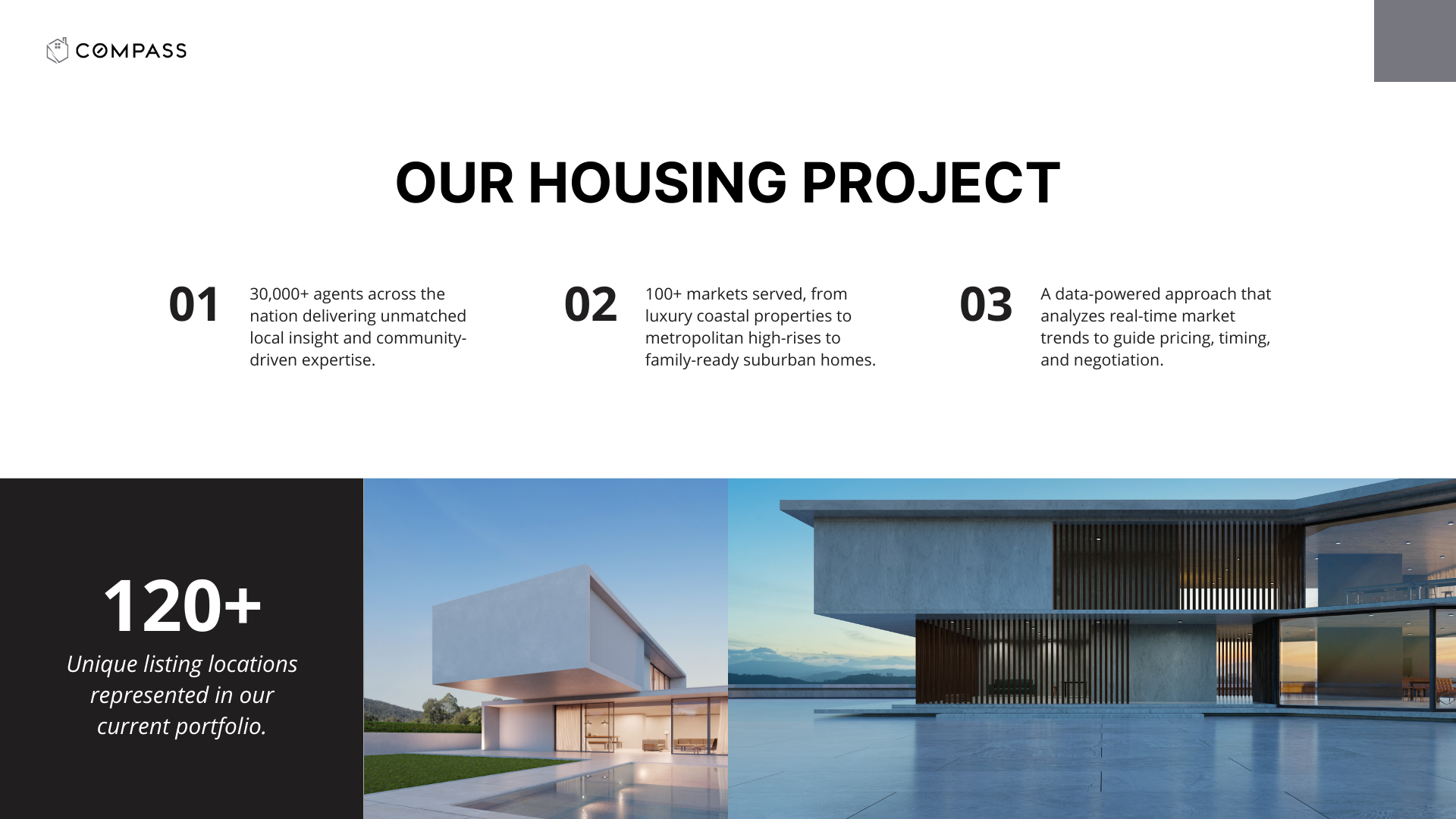 COMPASS

OUR HOUSING PROJECT

01

30,000+ agents across the nation delivering unmatched local insight and community-driven expertise.

02

100+ markets served, from luxury coastal properties to metropolitan high-rises to family-ready suburban homes.

03

A data-powered approach that analyzes real-time market trends to guide pricing, timing, and negotiation.

120+

Unique listing locations represented in our current portfolio.